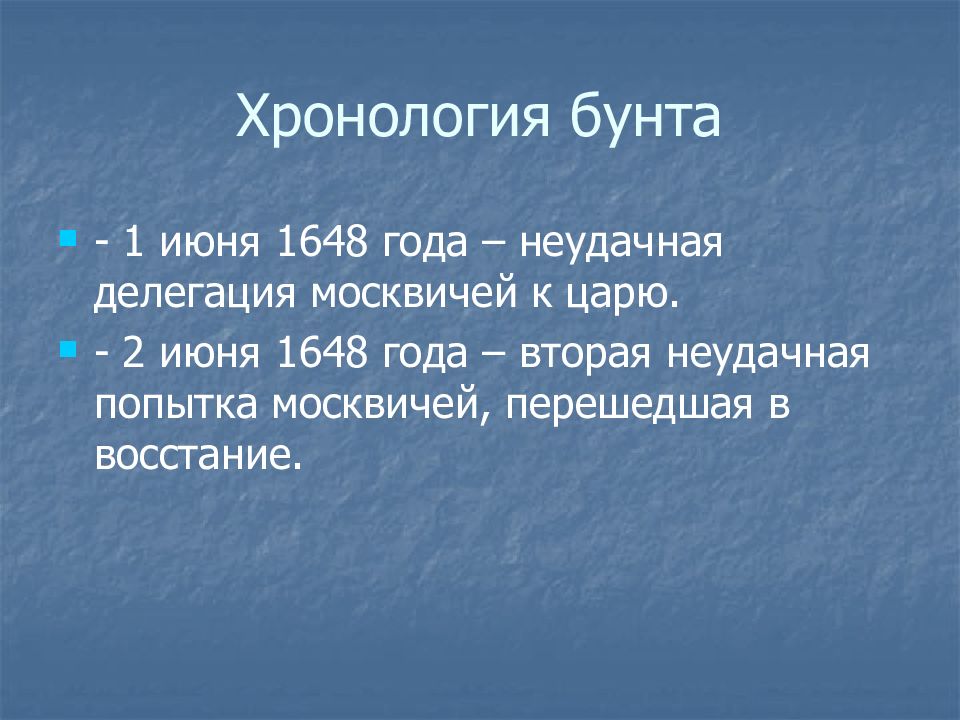 Хронология бунта

- 1 июня 1648 года – неудачная делегация москвичей к царю.
- 2 июня 1648 года – вторая неудачная попытка москвичей, перешедшая в восстание.